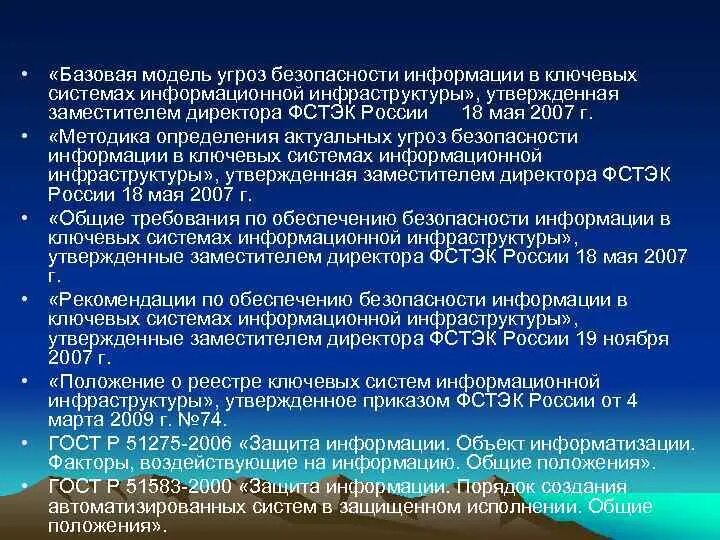 • «Базовая модель угроз безопасности информации в ключевых системах информационной инфраструктуры», утвержденная заместителем директора ФСТЭК России 18 мая 2007 г.
• «Методика определения актуальных угроз безопасности информации в ключевых системах информационной инфраструктуры», утвержденная заместителем директора ФСТЭК России 18 мая 2007 г.
• «Общие требования по обеспечению безопасности информации в ключевых системах информационной инфраструктуры», утвержденные заместителем директора ФСТЭК России 18 мая 2007 г.
• «Рекомендации по обеспечению безопасности информации в ключевых системах информационной инфраструктуры», утвержденные заместителем директора ФСТЭК России 19 ноября 2007 г.
• «Положение о реестре ключевых систем информационной инфраструктуры», утвержденное приказом ФСТЭК России от 4 марта 2009 г. №74.
• ГОСТ Р 51275-2006 «Защита информации. Объект информатизации. Факторы, воздействующие на информацию. Общие положения».
• ГОСТ Р 51583-2000 «Защита информации. Порядок создания автоматизированных систем в защищенном исполнении. Общие положения».